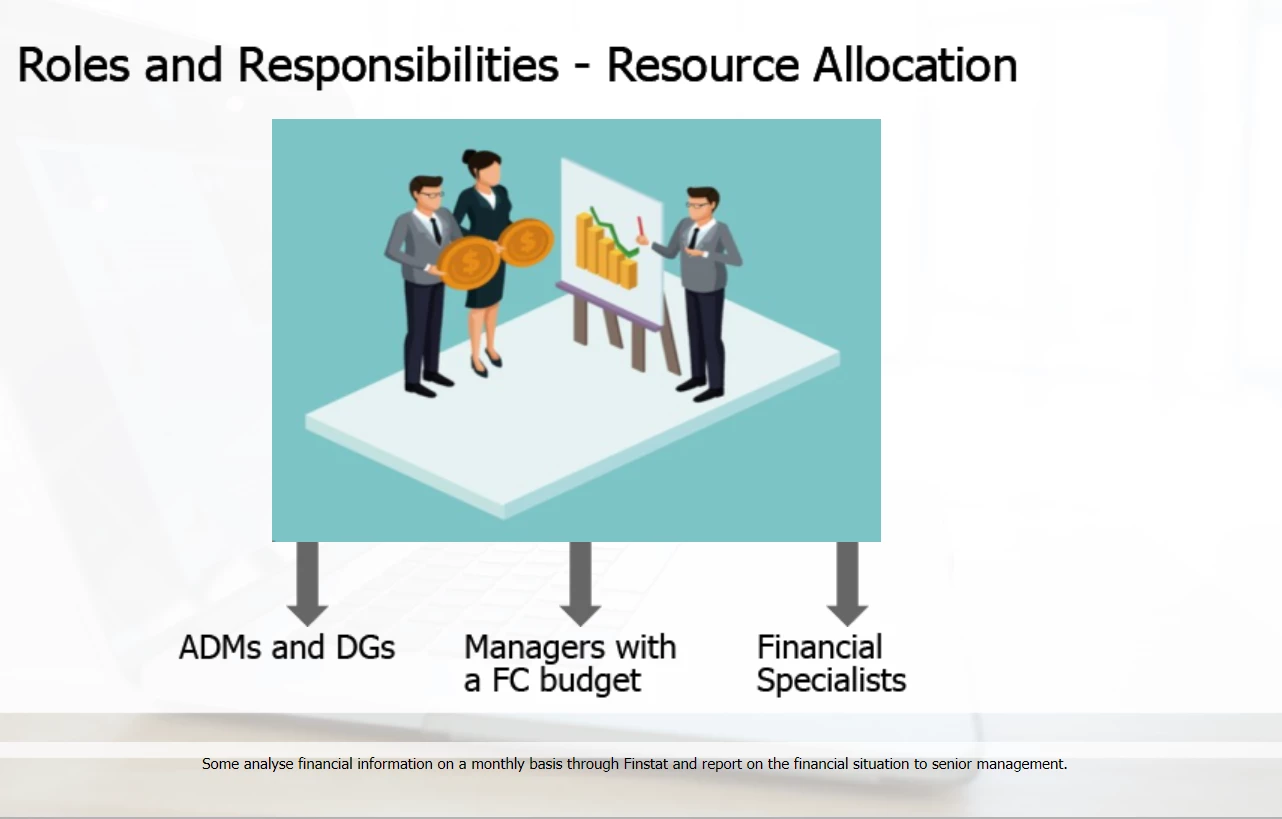 Roles and Responsibilities - Resource Allocation

ADMs and DGs

Managers with a FC budget

Financial Specialists

Some analyse financial information on a monthly basis through Finstat and report on the financial situation to senior management.